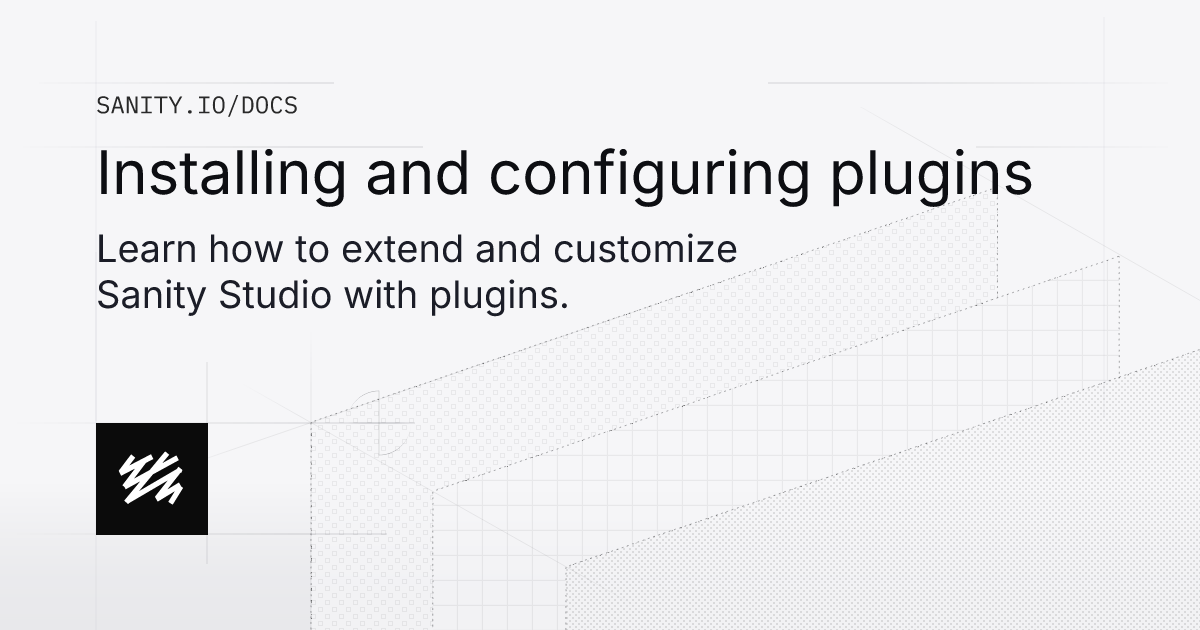 SANITY.IO/DOCS

Installing and configuring plugins

Learn how to extend and customize Sanity Studio with plugins.